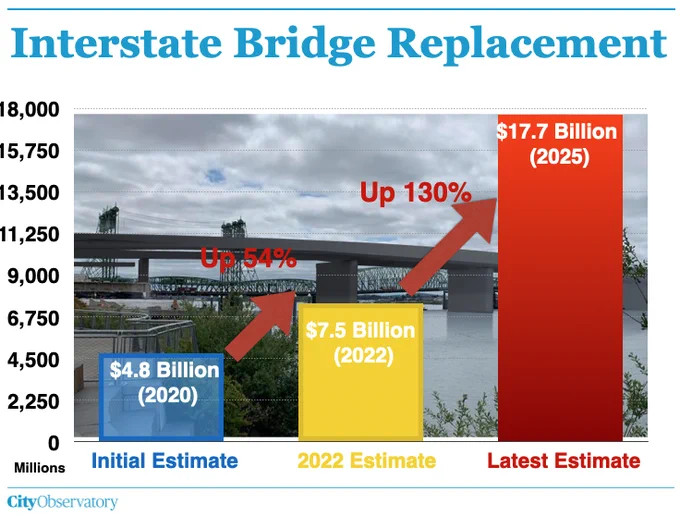 Interstate Bridge Replacement

18,000
15,750
13,500
11,250
9,000
6,750
4,500
2,250
0
Millions

$4.8 Billion (2020)

Up 54%

$7.5 Billion (2022)

Up 130%

$17.7 Billion (2025)

Initial Estimate
2022 Estimate
Latest Estimate

CityObservatory